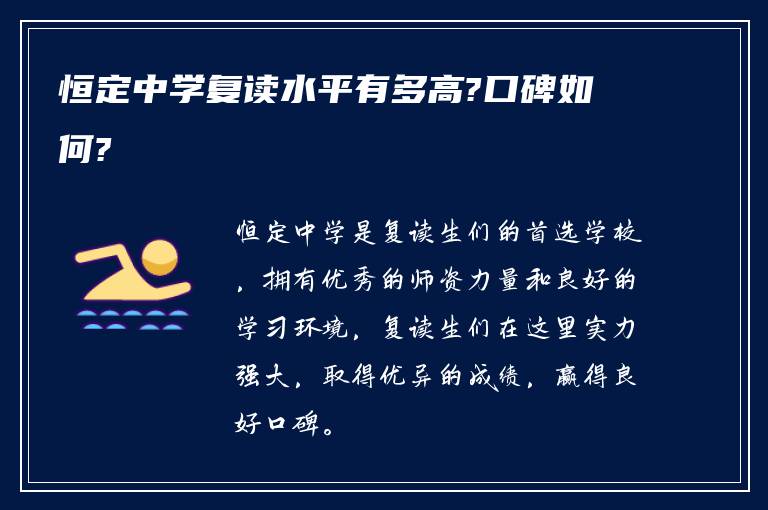 恒定中学复读水平有多高?口碑如何?

恒定中学是复读生们的首选学校，拥有优秀的师资力量和良好的学习环境，复读生们在这里实力强大，取得优异的成绩，赢得良好口碑。